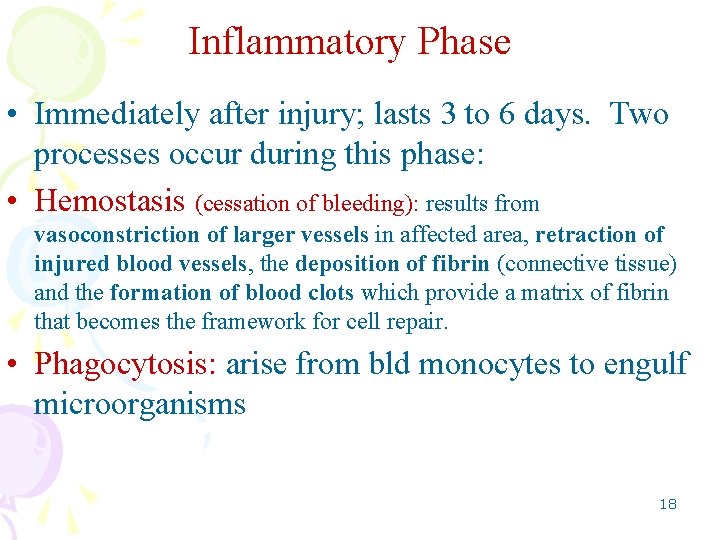 Inflammatory Phase

• Immediately after injury; lasts 3 to 6 days. Two processes occur during this phase:

• Hemostasis (cessation of bleeding): results from vasoconstriction of larger vessels in affected area, retraction of injured blood vessels, the deposition of fibrin (connective tissue) and the formation of blood clots which provide a matrix of fibrin that becomes the framework for cell repair.

• Phagocytosis: arise from bld monocytes to engulf microorganisms

18